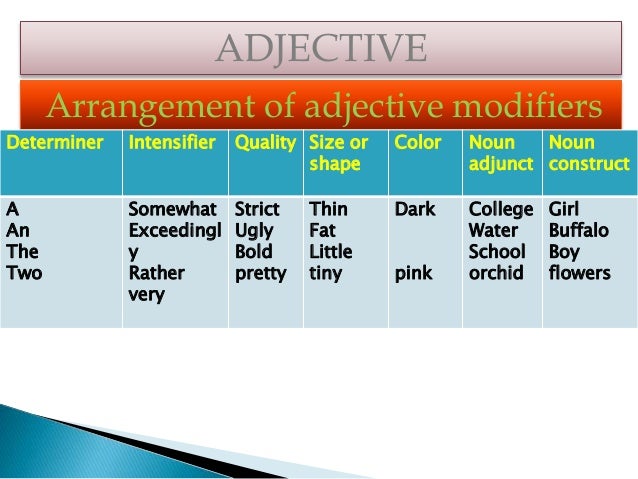 ADJECTIVE

Arrangement of adjective modifiers

| Determiner | Intensifier | Quality | Size or shape | Color | Noun adjunct | Noun construct |
|---|---|---|---|---|---|---|
| A An The Two | Somewhat Exceedingly Rather very | Strict Ugly Bold pretty | Thin Fat Little tiny | Dark pink | College Water School orchid | Girl Buffalo Boy flowers |